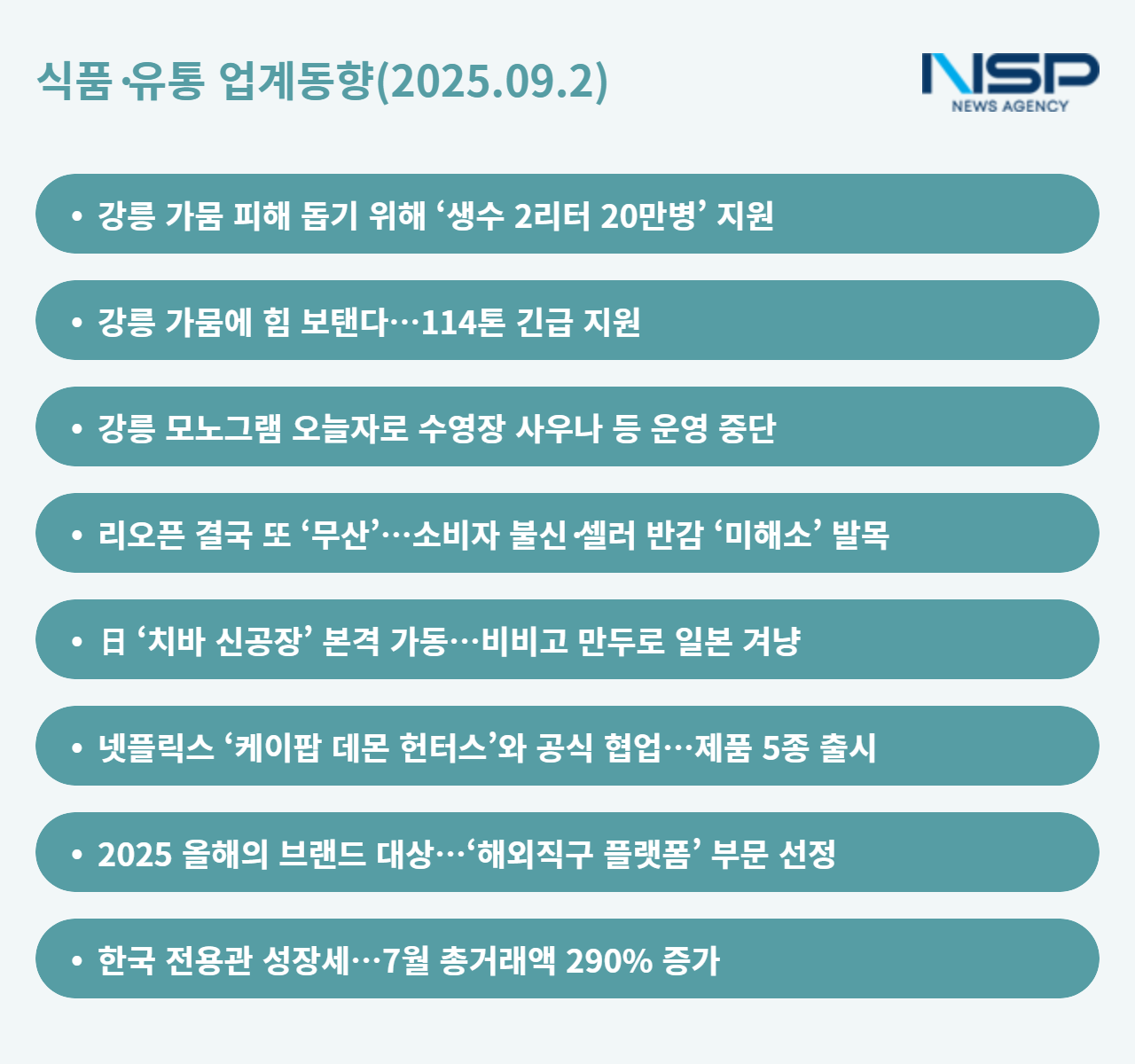 식품·유통 업계동향(2025.09.2)

NSP
NEWS AGENCY

• 강릉 가뭄 피해 돕기 위해 ‘생수 2리터 20만병’ 지원

• 강릉 가뭄에 힘 보탠다…114톤 긴급 지원

• 강릉 모노그램 오늘자로 수영장 사우나 등 운영 중단

• 리오픈 결국 또 ‘무산’…소비자 불신·셀러 반감 ‘미해소’ 발목

• 日 ‘치바 신공장’ 본격 가동…비비고 만두로 일본 겨냥

• 넷플릭스 ‘케이팝 데몬 헌터스’와 공식 협업…제품 5종 출시

• 2025 올해의 브랜드 대상…‘해외직구 플랫폼’ 부문 선정

• 한국 전용관 성장세…7월 총거래액 290% 증가